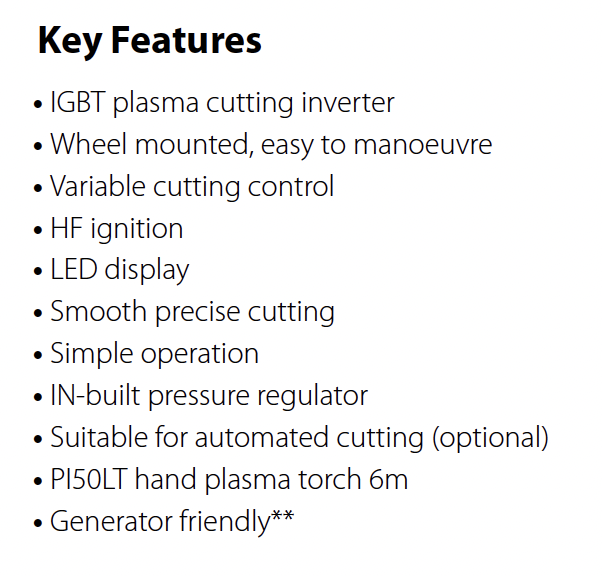 Key Features

• IGBT plasma cutting inverter
• Wheel mounted, easy to manoeuvre
• Variable cutting control
• HF ignition
• LED display
• Smooth precise cutting
• Simple operation
• IN-built pressure regulator
• Suitable for automated cutting (optional)
• PI50LT hand plasma torch 6m
• Generator friendly**